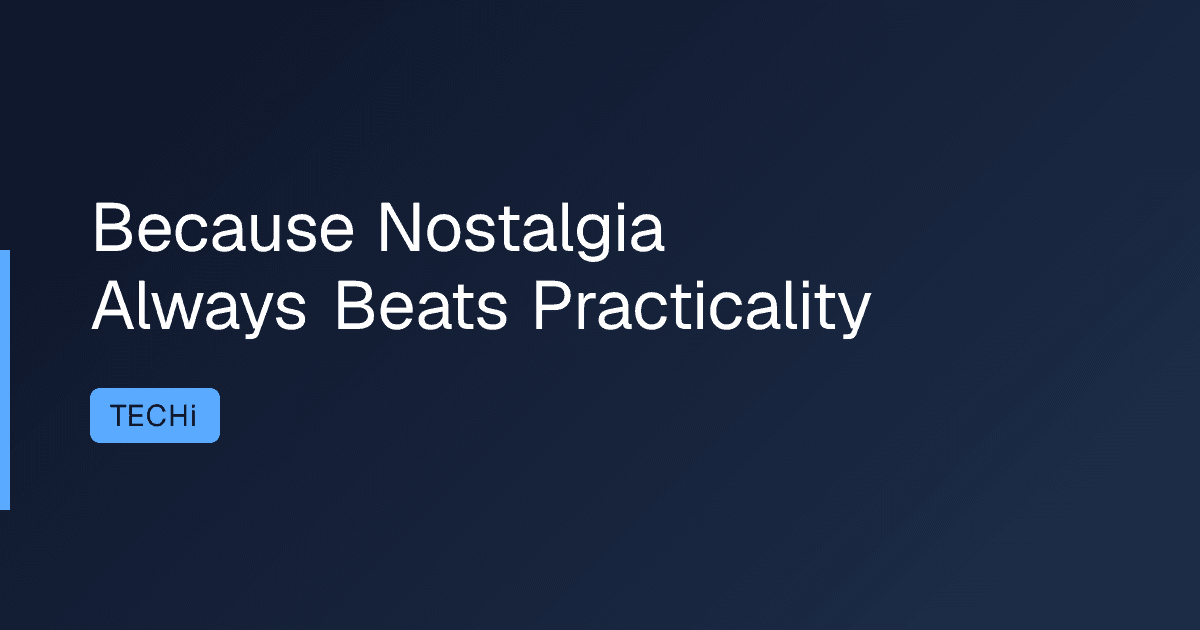 Because Nostalgia Always Beats Practicality

TECHi